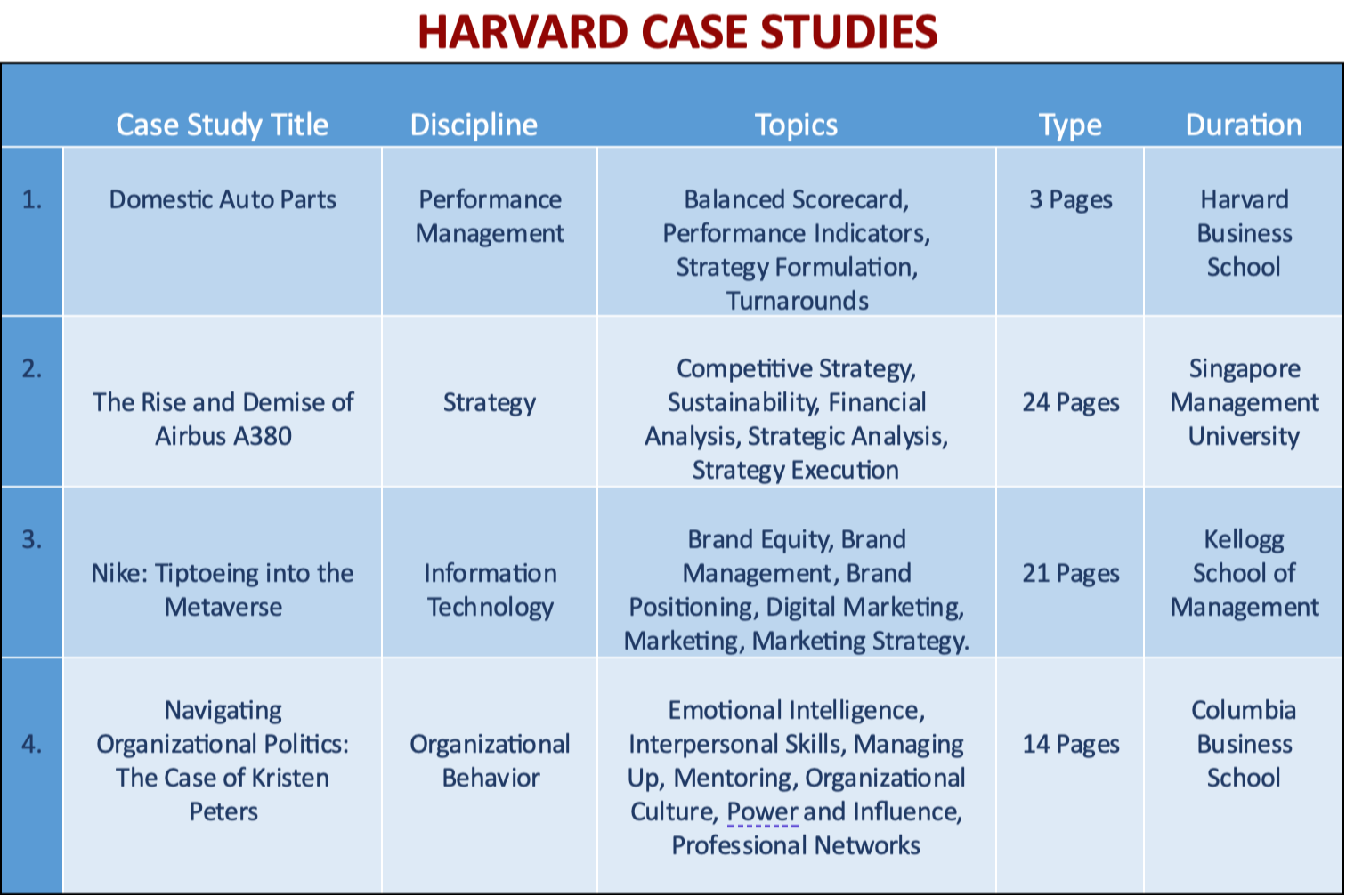 HARVARD CASE STUDIES

| | Case Study Title | Discipline | Topics | Type | Duration |
|---|---|---|---|---|---|
| 1. | Domestic Auto Parts | Performance Management | Balanced Scorecard, Performance Indicators, Strategy Formulation, Turnarounds | 3 Pages | Harvard Business School |
| 2. | The Rise and Demise of Airbus A380 | Strategy | Competitive Strategy, Sustainability, Financial Analysis, Strategic Analysis, Strategy Execution | 24 Pages | Singapore Management University |
| 3. | Nike: Tiptoeing into the Metaverse | Information Technology | Brand Equity, Brand Management, Brand Positioning, Digital Marketing, Marketing, Marketing Strategy. | 21 Pages | Kellogg School of Management |
| 4. | Navigating Organizational Politics: The Case of Kristen Peters | Organizational Behavior | Emotional Intelligence, Interpersonal Skills, Managing Up, Mentoring, Organizational Culture, Power and Influence, Professional Networks | 14 Pages | Columbia Business School |